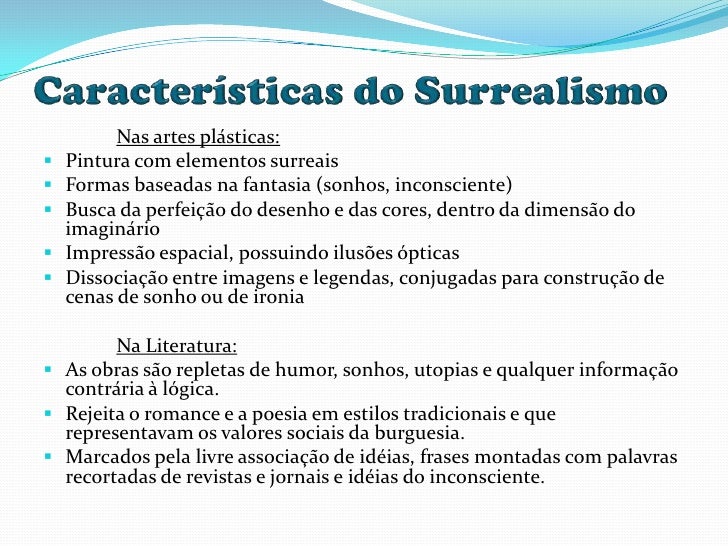 Características do Surrealismo

Nas artes plásticas:

- Pintura com elementos surreais
- Formas baseadas na fantasia (sonhos, inconsciente)
- Busca da perfeição do desenho e das cores, dentro da dimensão do imaginário
- Impressão espacial, possuindo ilusões ópticas
- Dissociação entre imagens e legendas, conjugadas para construção de cenas de sonho ou de ironia

Na Literatura:

- As obras são repletas de humor, sonhos, utopias e qualquer informação contrária à lógica.
- Rejeita o romance e a poesia em estilos tradicionais e que representavam os valores sociais da burguesia.
- Marcados pela livre associação de idéias, frases montadas com palavras recortadas de revistas e jornais e idéias do inconsciente.